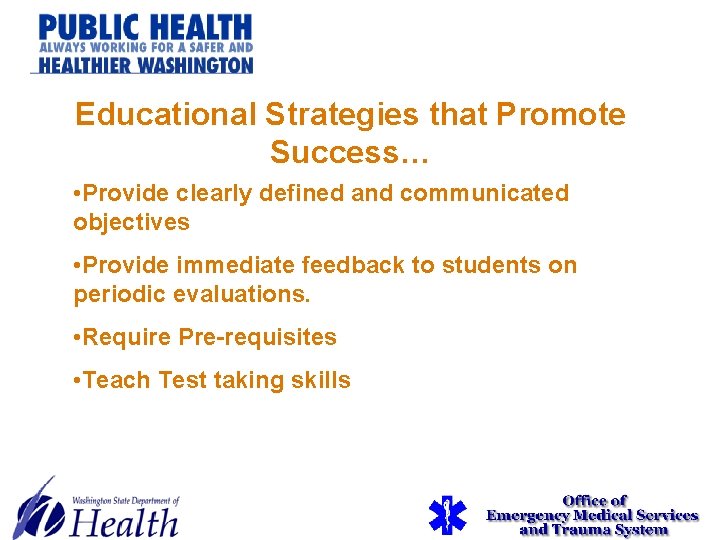 PUBLIC HEALTH
ALWAYS WORKING FOR A SAFER AND
HEALTHIER WASHINGTON

Educational Strategies that Promote Success…

•Provide clearly defined and communicated objectives

•Provide immediate feedback to students on periodic evaluations.

•Require Pre-requisites

•Teach Test taking skills

Washington State Department of
Health

Office of
Emergency Medical Services
and Trauma System